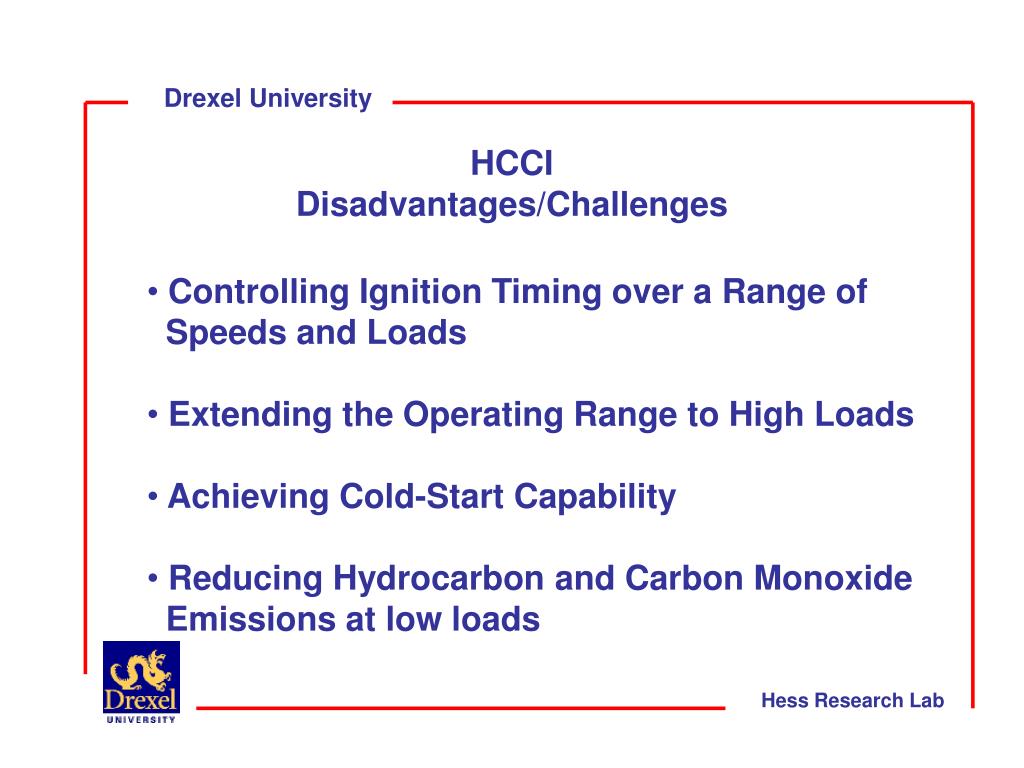 Drexel University

HCCI
Disadvantages/Challenges

• Controlling Ignition Timing over a Range of Speeds and Loads

• Extending the Operating Range to High Loads

• Achieving Cold-Start Capability

• Reducing Hydrocarbon and Carbon Monoxide Emissions at low loads

Drexel
UNIVERSITY

Hess Research Lab